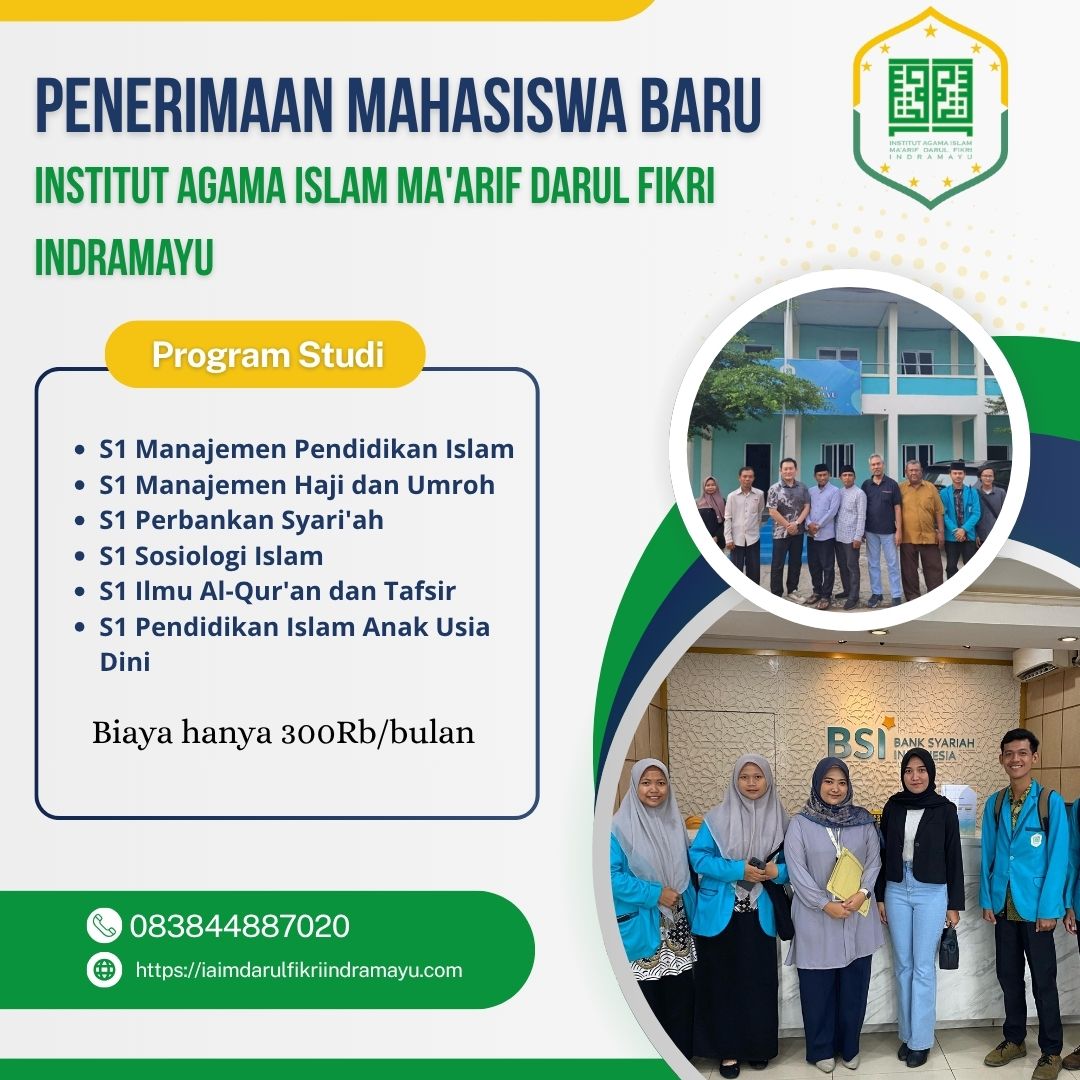 PENERIMAAN MAHASISWA BARU

INSTITUT AGAMA ISLAM MA'ARIF DARUL FIKRI INDRAMAYU

INSTITUT AGAMA ISLAM MA'ARIF DARUL FIKRI INDRAMAYU

Program Studi

- S1 Manajemen Pendidikan Islam
- S1 Manajemen Haji dan Umroh
- S1 Perbankan Syari'ah
- S1 Sosiologi Islam
- S1 Ilmu Al-Qur'an dan Tafsir
- S1 Pendidikan Islam Anak Usia Dini

Biaya hanya 300Rb/bulan

BSI BANK SYARIAH INDONESIA

083844887020

https://iaimdarulfikriindramayu.com